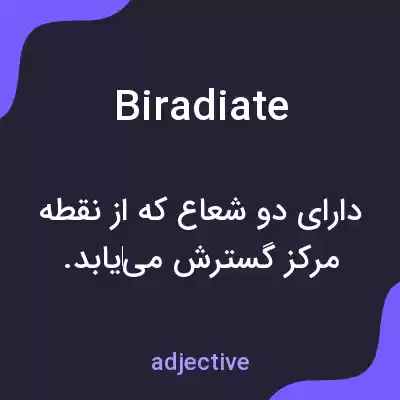 Biradiate

دارای دو شعاع که از نقطه مرکز گسترش می‌یابد.

adjective